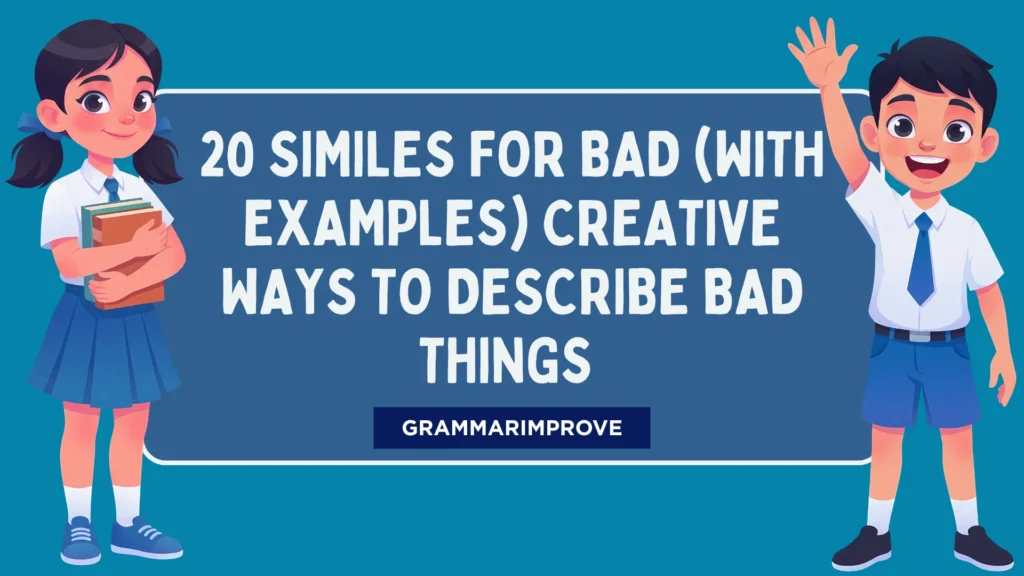 20 SIMILES FOR BAD (WITH EXAMPLES) CREATIVE WAYS TO DESCRIBE BAD THINGS

GRAMMARIMPROVE